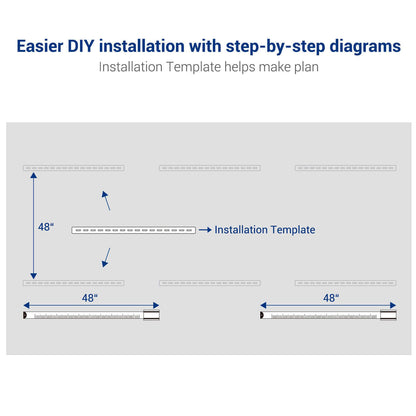 Easier DIY installation with step-by-step diagrams
Installation Template helps make plan

48"

Installation Template

48"

48"